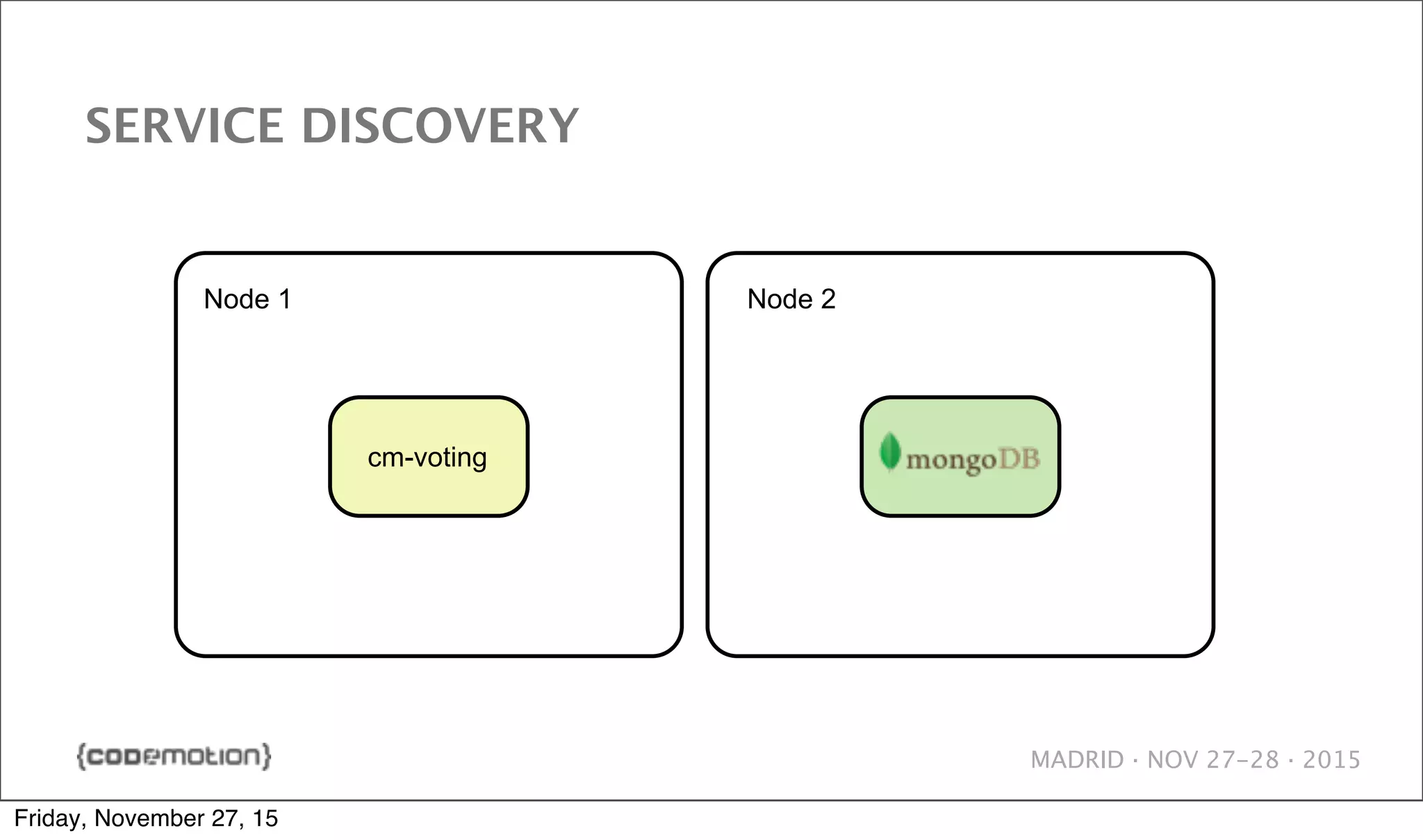 SERVICE DISCOVERY

Node 1

cm-voting

Node 2

mongoDB

{codemotion}

MADRID · NOV 27-28 · 2015

Friday, November 27, 15